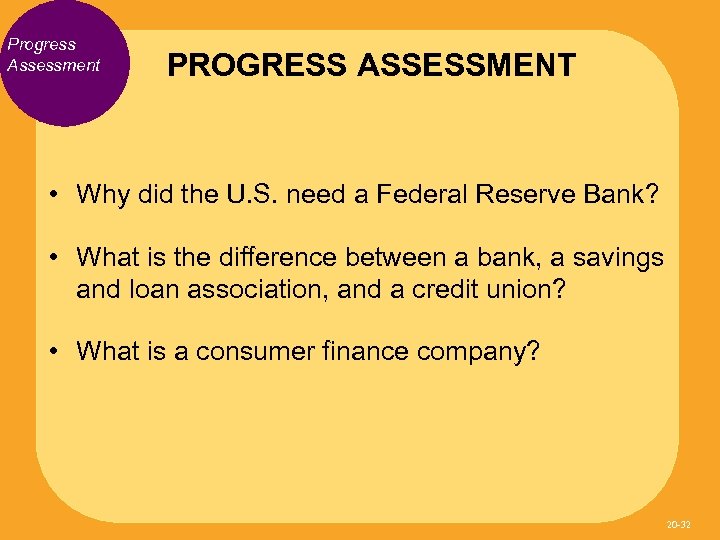 Progress Assessment

PROGRESS ASSESSMENT

• Why did the U.S. need a Federal Reserve Bank?

• What is the difference between a bank, a savings and loan association, and a credit union?

• What is a consumer finance company?

20-32